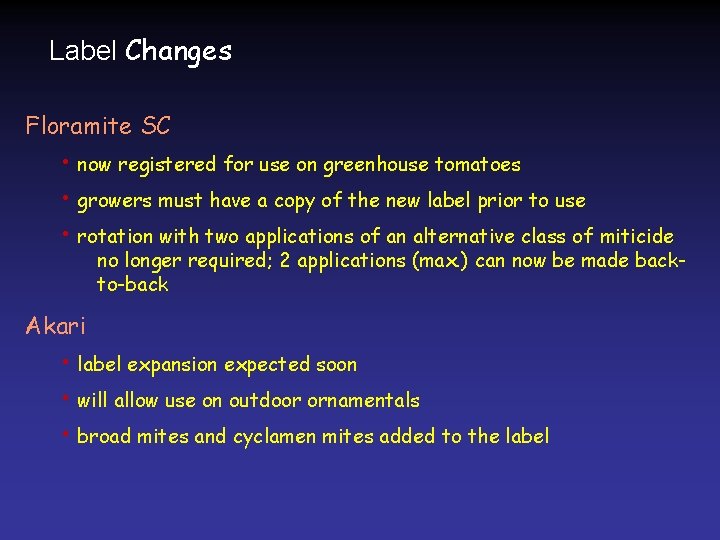 Label Changes

Floramite SC

• now registered for use on greenhouse tomatoes

• growers must have a copy of the new label prior to use

• rotation with two applications of an alternative class of miticide no longer required; 2 applications (max) can now be made back-to-back

Akari

• label expansion expected soon

• will allow use on outdoor ornamentals

• broad mites and cyclamen mites added to the label